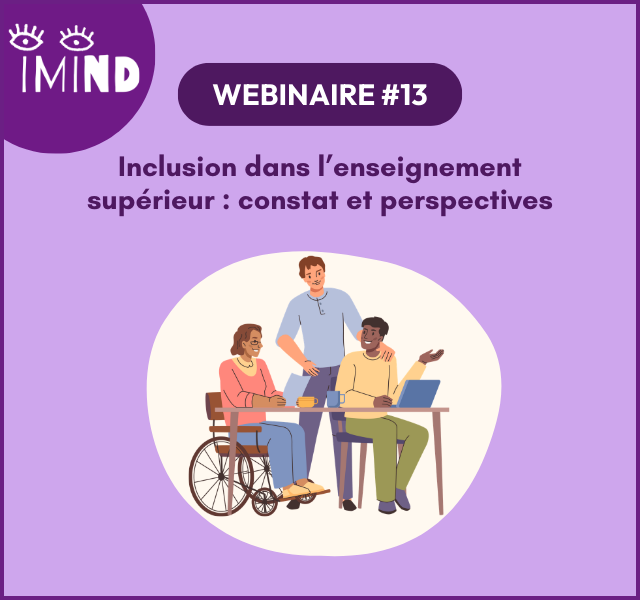 IMIND

WEBINAIRE #13

Inclusion dans l’enseignement supérieur : constat et perspectives